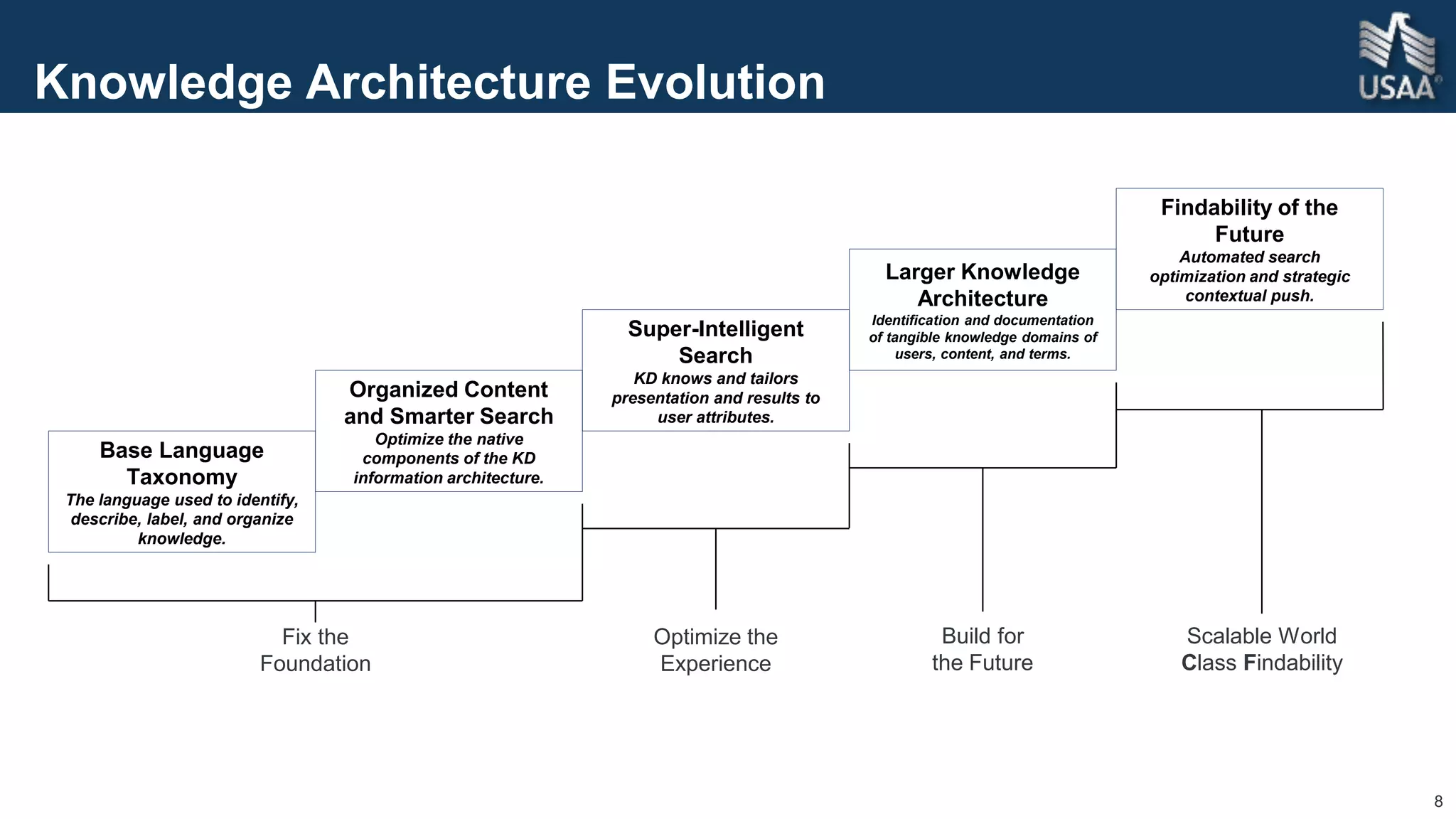 Knowledge Architecture Evolution

USAA

Base Language Taxonomy
The language used to identify, describe, label, and organize knowledge.

Organized Content and Smarter Search
Optimize the native components of the KD information architecture.

Super-Intelligent Search
KD knows and tailors presentation and results to user attributes.

Larger Knowledge Architecture
Identification and documentation of tangible knowledge domains of users, content, and terms.

Findability of the Future
Automated search optimization and strategic contextual push.

Fix the Foundation

Optimize the Experience

Build for the Future

Scalable World Class Findability

8